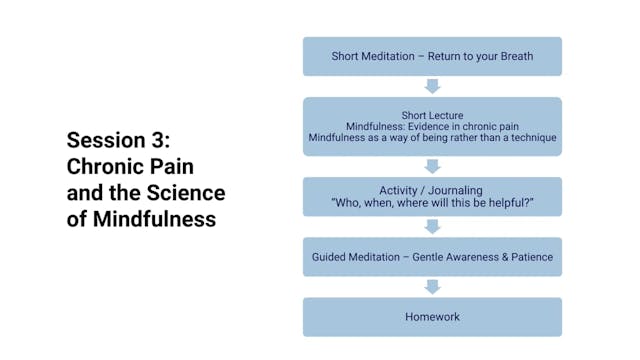 Session 3: Chronic Pain and the Science of Mindfulness

Short Meditation – Return to your Breath

Short Lecture
Mindfulness: Evidence in chronic pain
Mindfulness as a way of being rather than a technique

Activity / Journaling
"Who, when, where will this be helpful?"

Guided Meditation – Gentle Awareness & Patience

Homework